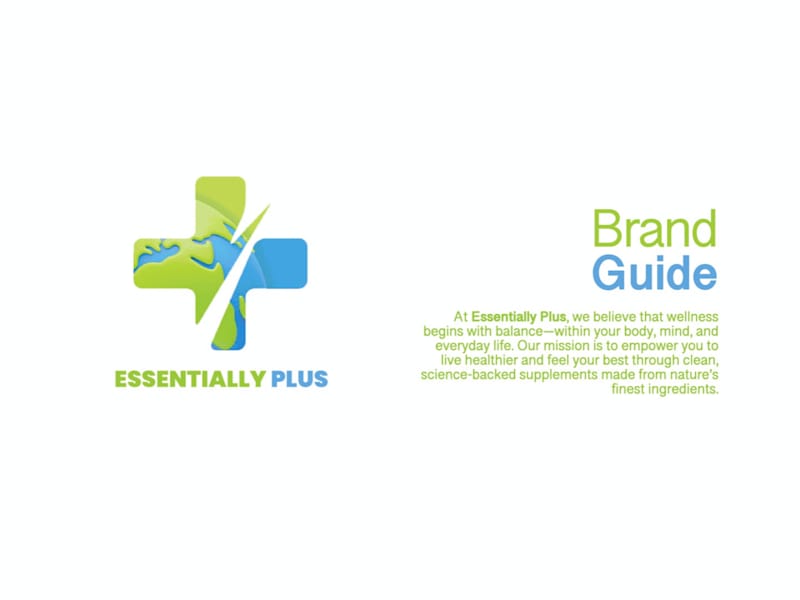 ESSENTIALLY PLUS

Brand
Guide

At Essentially Plus, we believe that wellness begins with balance—within your body, mind, and everyday life. Our mission is to empower you to live healthier and feel your best through clean, science-backed supplements made from nature's finest ingredients.